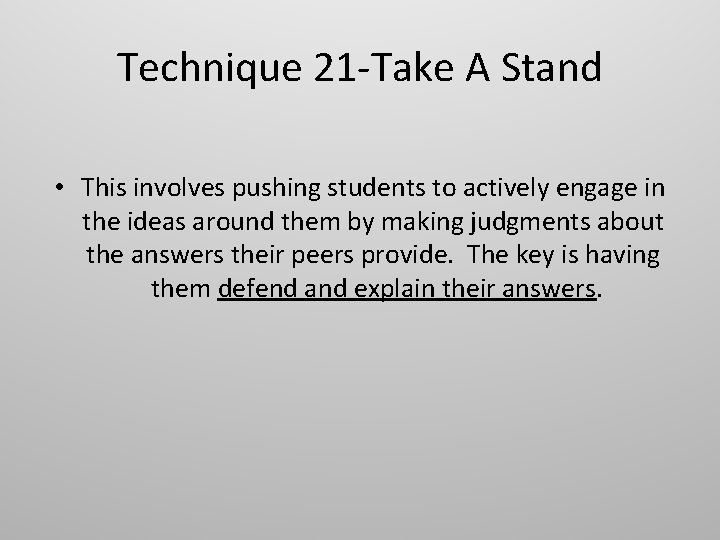 Technique 21-Take A Stand

• This involves pushing students to actively engage in the ideas around them by making judgments about the answers their peers provide. The key is having them defend and explain their answers.